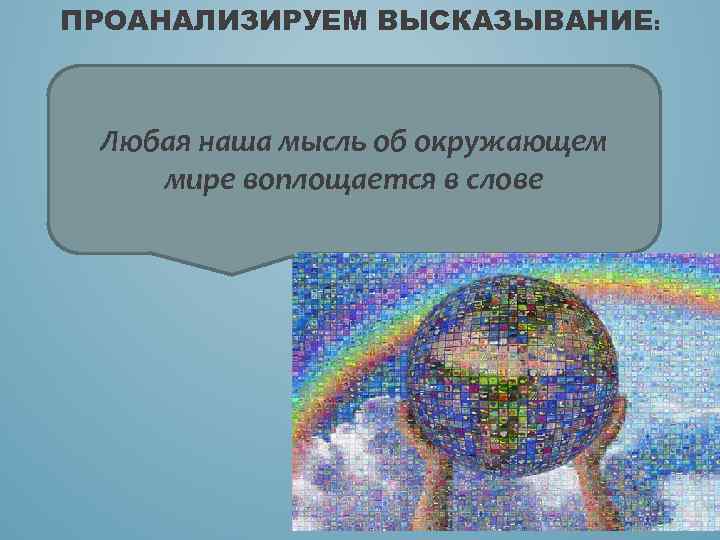 ПРОАНАЛИЗИРУЕМ ВЫСКАЗЫВАНИЕ:

Любая наша мысль об окружающем мире воплощается в слове